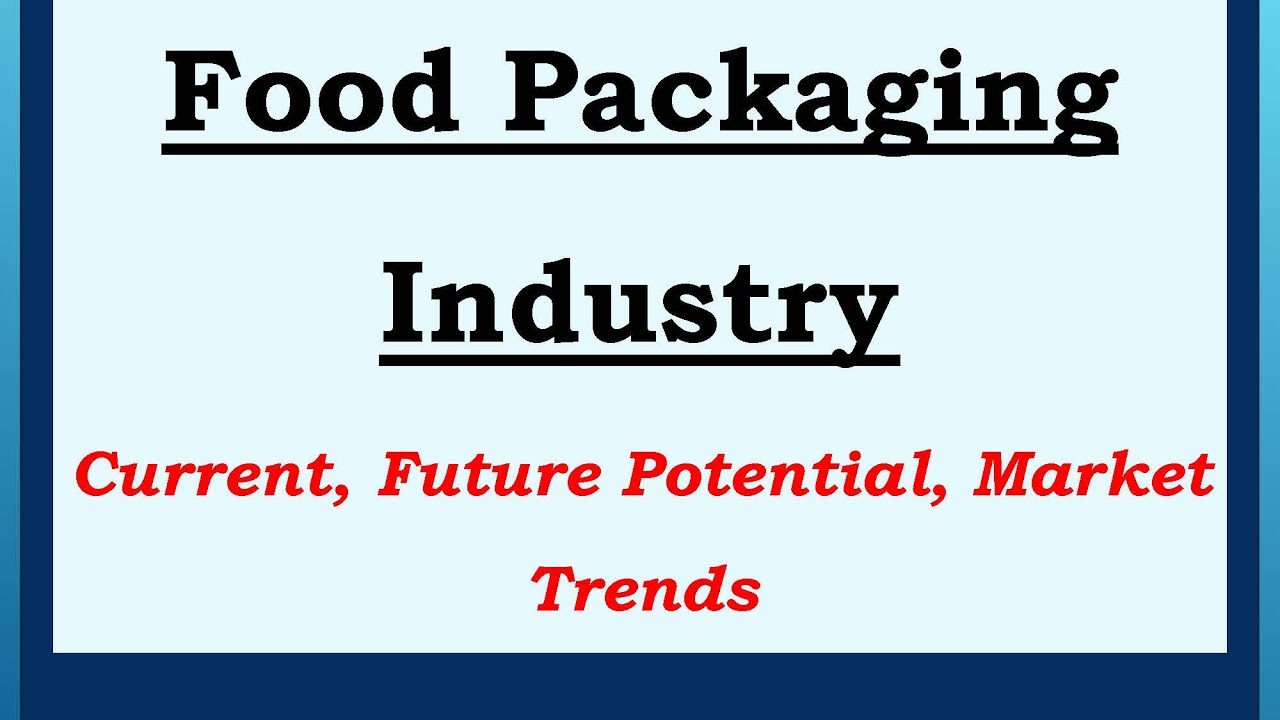 Food Packaging Industry

Current, Future Potential, Market Trends